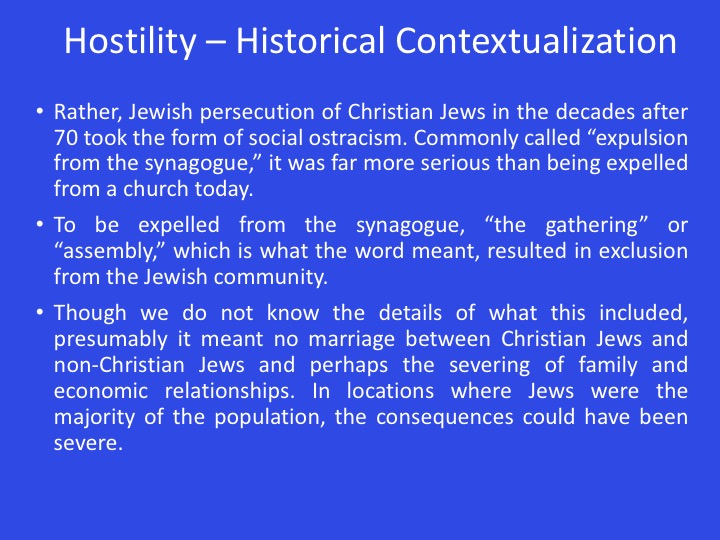 Hostility – Historical Contextualization

• Rather, Jewish persecution of Christian Jews in the decades after 70 took the form of social ostracism. Commonly called “expulsion from the synagogue,” it was far more serious than being expelled from a church today.

• To be expelled from the synagogue, “the gathering” or “assembly,” which is what the word meant, resulted in exclusion from the Jewish community.

• Though we do not know the details of what this included, presumably it meant no marriage between Christian Jews and non-Christian Jews and perhaps the severing of family and economic relationships. In locations where Jews were the majority of the population, the consequences could have been severe.